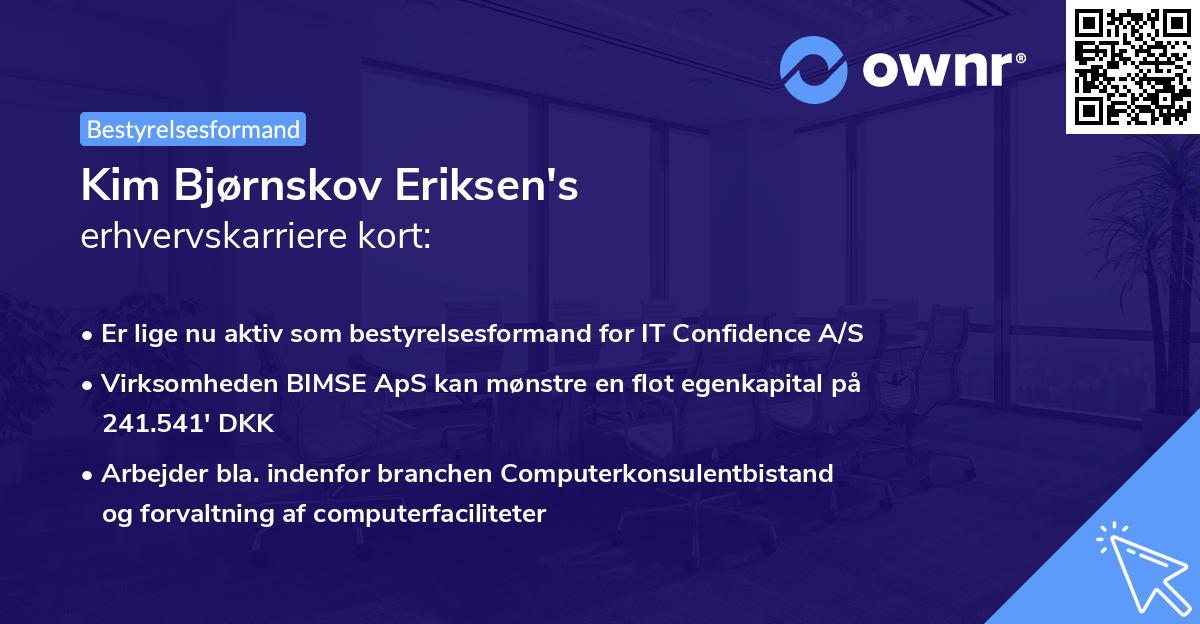 ownr®

Bestyrelsesformand

Kim Bjørnskov Eriksen's
erhvervskarriere kort:

• Er lige nu aktiv som bestyrelsesformand for IT Confidence A/S
• Virksomheden BIMSE ApS kan mønstre en flot egenkapital på 241.541' DKK
• Arbejder bla. indenfor branchen Computerkonsulentbistand og forvaltning af computerfaciliteter